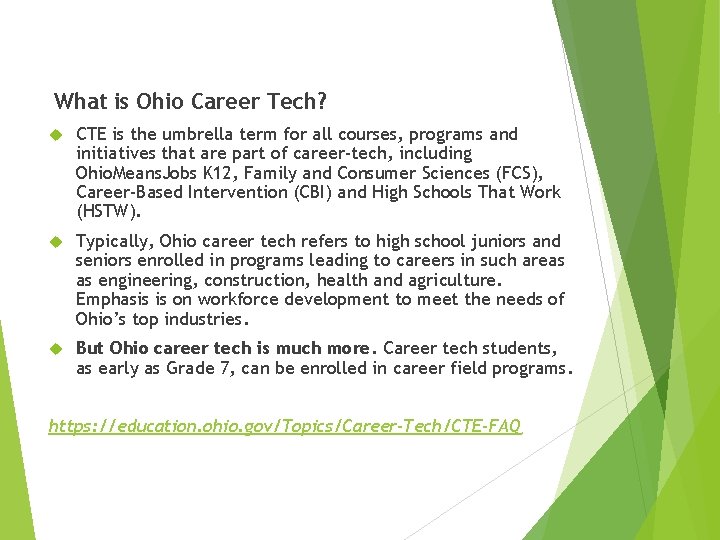 What is Ohio Career Tech?

CTE is the umbrella term for all courses, programs and initiatives that are part of career-tech, including OhioMeansJobs K12, Family and Consumer Sciences (FCS), Career-Based Intervention (CBI) and High Schools That Work (HSTW).

Typically, Ohio career tech refers to high school juniors and seniors enrolled in programs leading to careers in such areas as engineering, construction, health and agriculture. Emphasis is on workforce development to meet the needs of Ohio's top industries.

But Ohio career tech is much more. Career tech students, as early as Grade 7, can be enrolled in career field programs.

https://education.ohio.gov/Topics/Career-Tech/CTE-FAQ